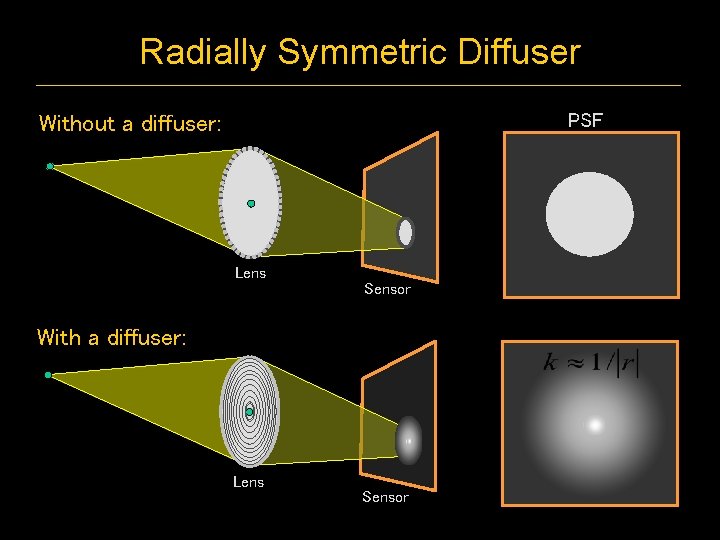 Radially Symmetric Diffuser

Without a diffuser:

PSF

Lens

Sensor

With a diffuser:

$k \approx 1/|r|$

Lens

Sensor